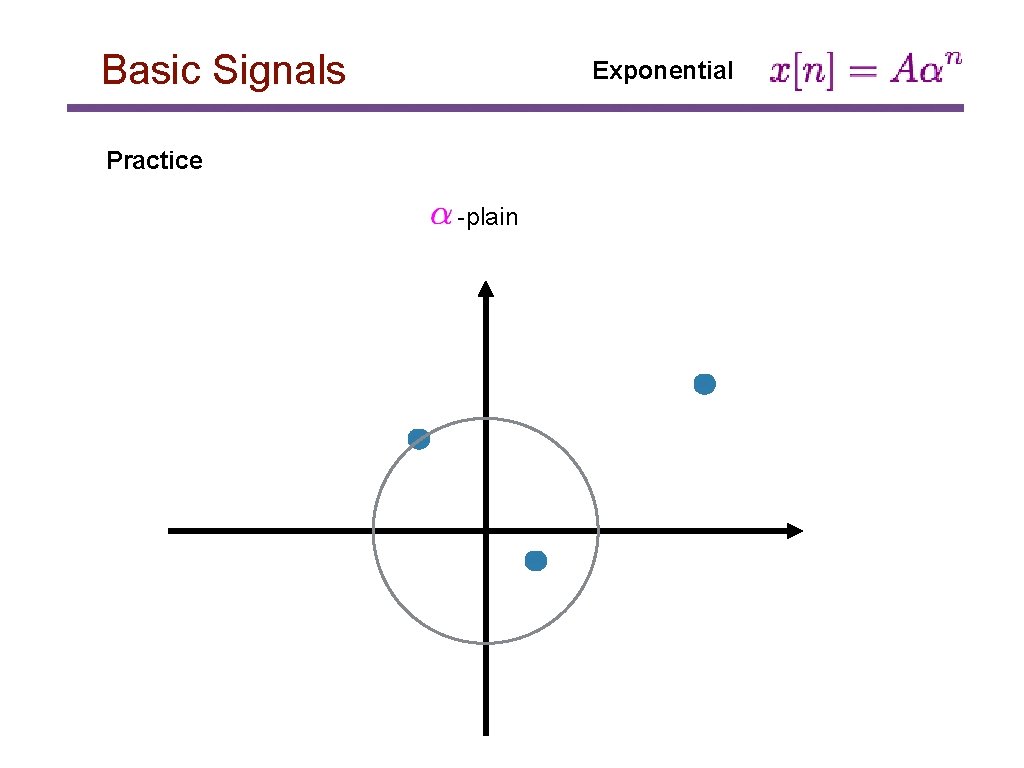 Basic Signals

Exponential $x[n] = A\alpha^n$

Practice

$\alpha$ -plain